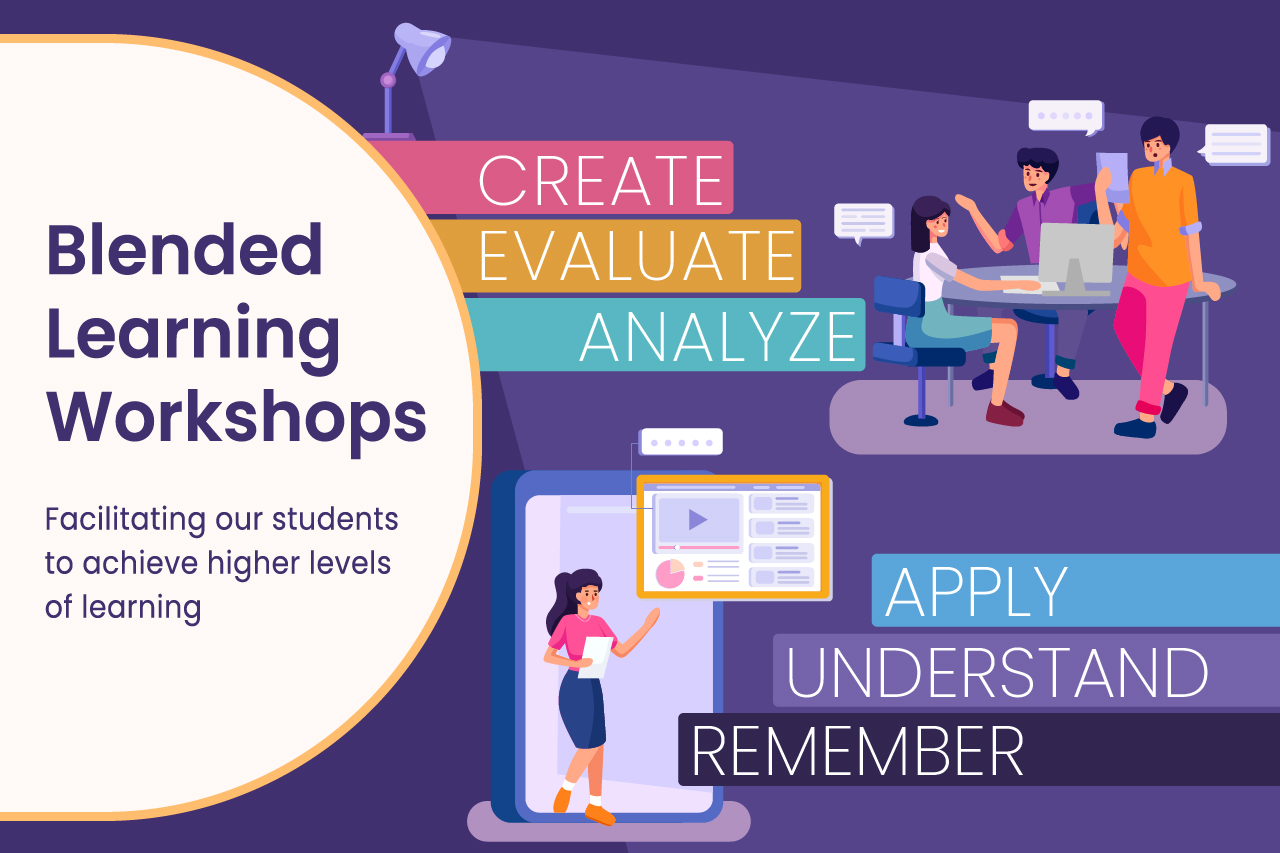 Blended Learning Workshops

Facilitating our students to achieve higher levels of learning

CREATE
EVALUATE
ANALYZE

APPLY
UNDERSTAND
REMEMBER